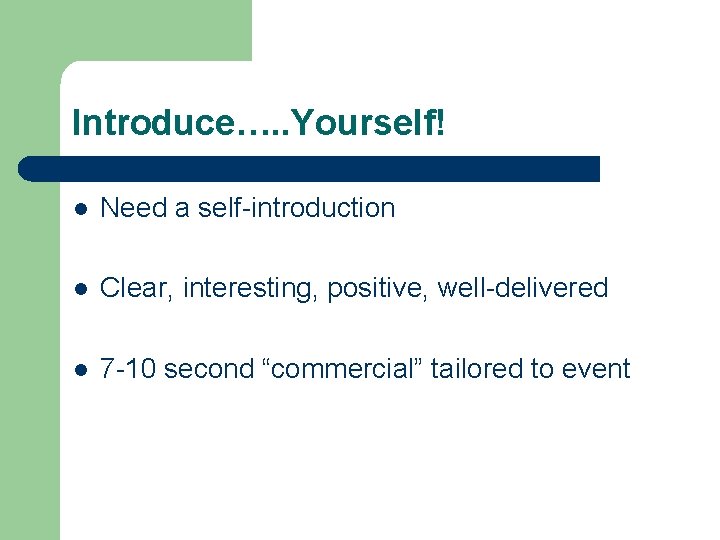 Introduce…..Yourself!

- Need a self-introduction
- Clear, interesting, positive, well-delivered
- 7-10 second “commercial” tailored to event